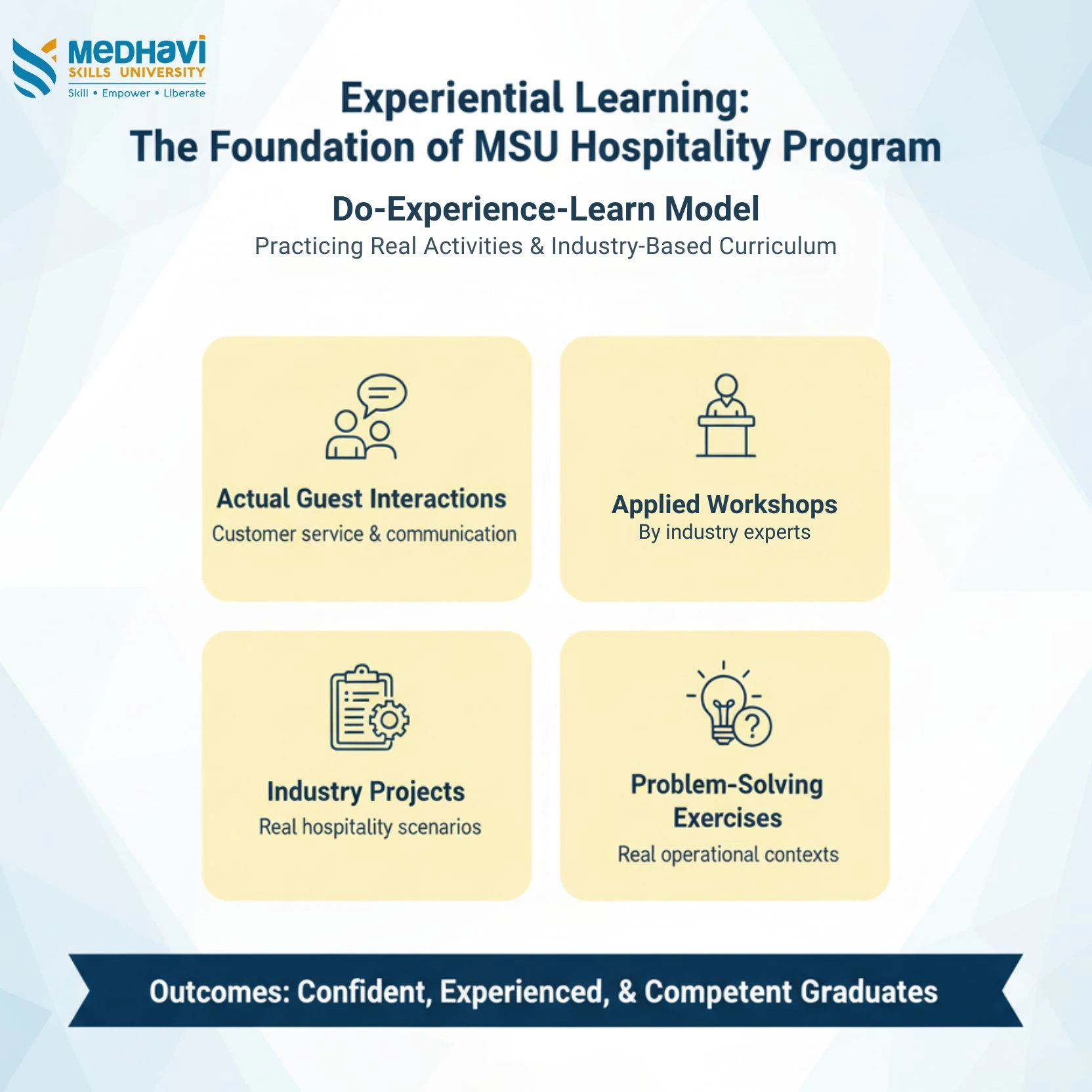 MEDHAVI
SKILLS UNIVERSITY
Skill • Empower • Liberate

Experiential Learning:
The Foundation of MSU Hospitality Program

Do-Experience-Learn Model
Practicing Real Activities & Industry-Based Curriculum

Actual Guest Interactions
Customer service & communication

Applied Workshops
By industry experts

Industry Projects
Real hospitality scenarios

Problem-Solving Exercises
Real operational contexts

Outcomes: Confident, Experienced, & Competent Graduates